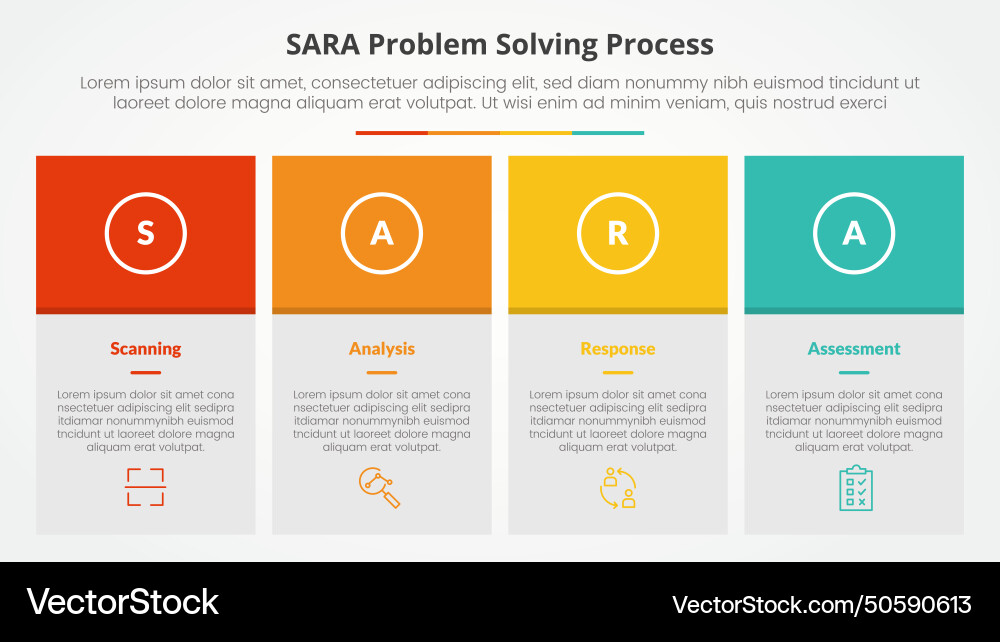 SARA Problem Solving Process

Lorem ipsum dolor sit amet, consectetuer adipiscing elit, sed diam nonummy nibh euismod tincidunt ut laoreet dolore magna aliquam erat volutpat. Ut wisi enim ad minim veniam, quis nostrud exerci

S

Scanning

Lorem ipsum dolor sit amet cona nsectetuer adipiscing elit sedipra itdiamar nonummynibh euismod tncidunt ut laoreet dolore magna aliquam erat volutpat.

A

Analysis

Lorem ipsum dolor sit amet cona nsectetuer adipiscing elit sedipra itdiamar nonummynibh euismod tncidunt ut laoreet dolore magna aliquam erat volutpat.

R

Response

Lorem ipsum dolor sit amet cona nsectetuer adipiscing elit sedipra itdiamar nonummynibh euismod tncidunt ut laoreet dolore magna aliquam erat volutpat.

A

Assessment

Lorem ipsum dolor sit amet cona nsectetuer adipiscing elit sedipra itdiamar nonummynibh euismod tncidunt ut laoreet dolore magna aliquam erat volutpat.

VectorStock

VectorStock.com/50590613